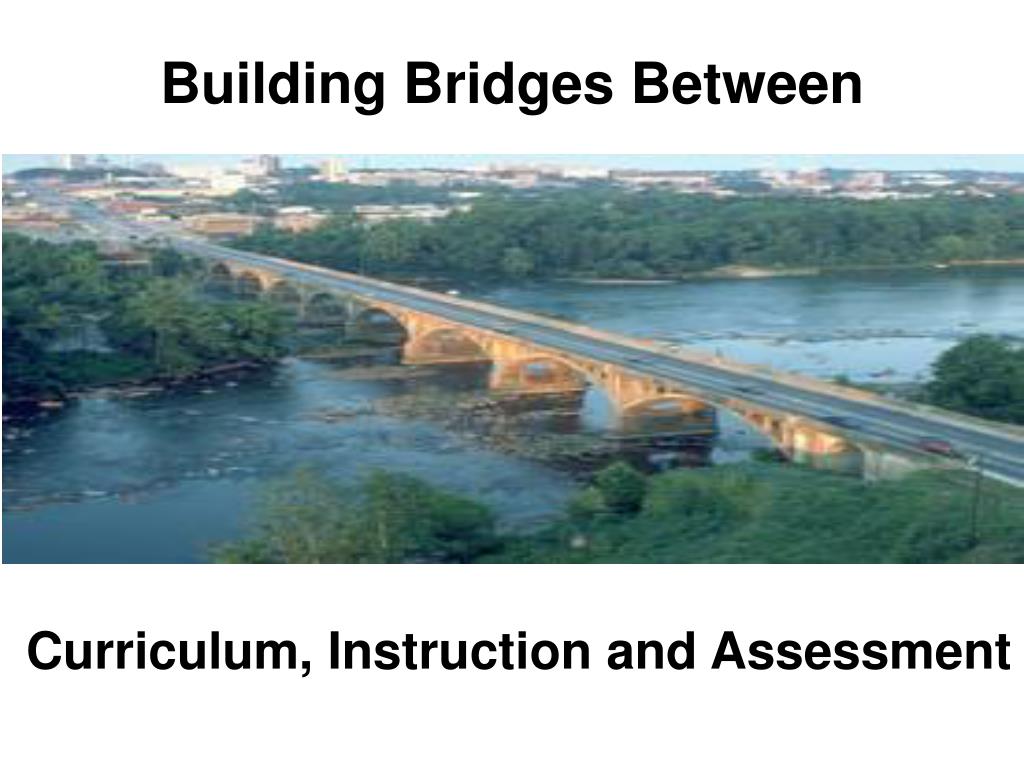 Building Bridges Between

Curriculum, Instruction and Assessment